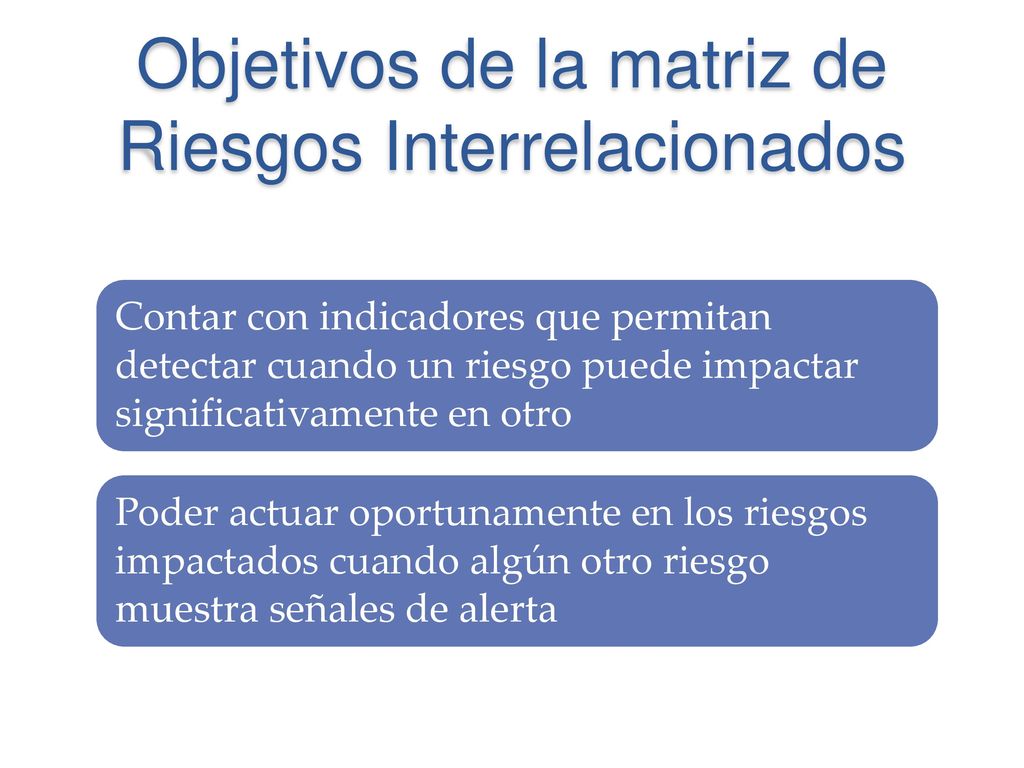 Objetivos de la matriz de Riesgos Interrelacionados

Contar con indicadores que permitan detectar cuando un riesgo puede impactar significativamente en otro

Poder actuar oportunamente en los riesgos impactados cuando algún otro riesgo muestra señales de alerta